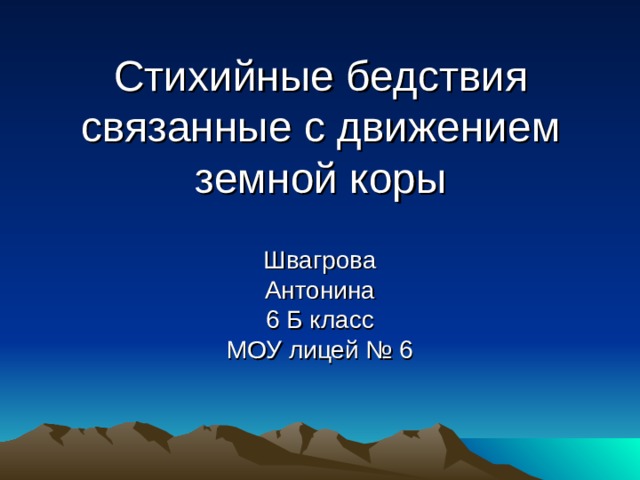 Стихийные бедствия связанные с движением земной коры

Швагрова
Антонина
6 Б класс
МОУ лицей № 6